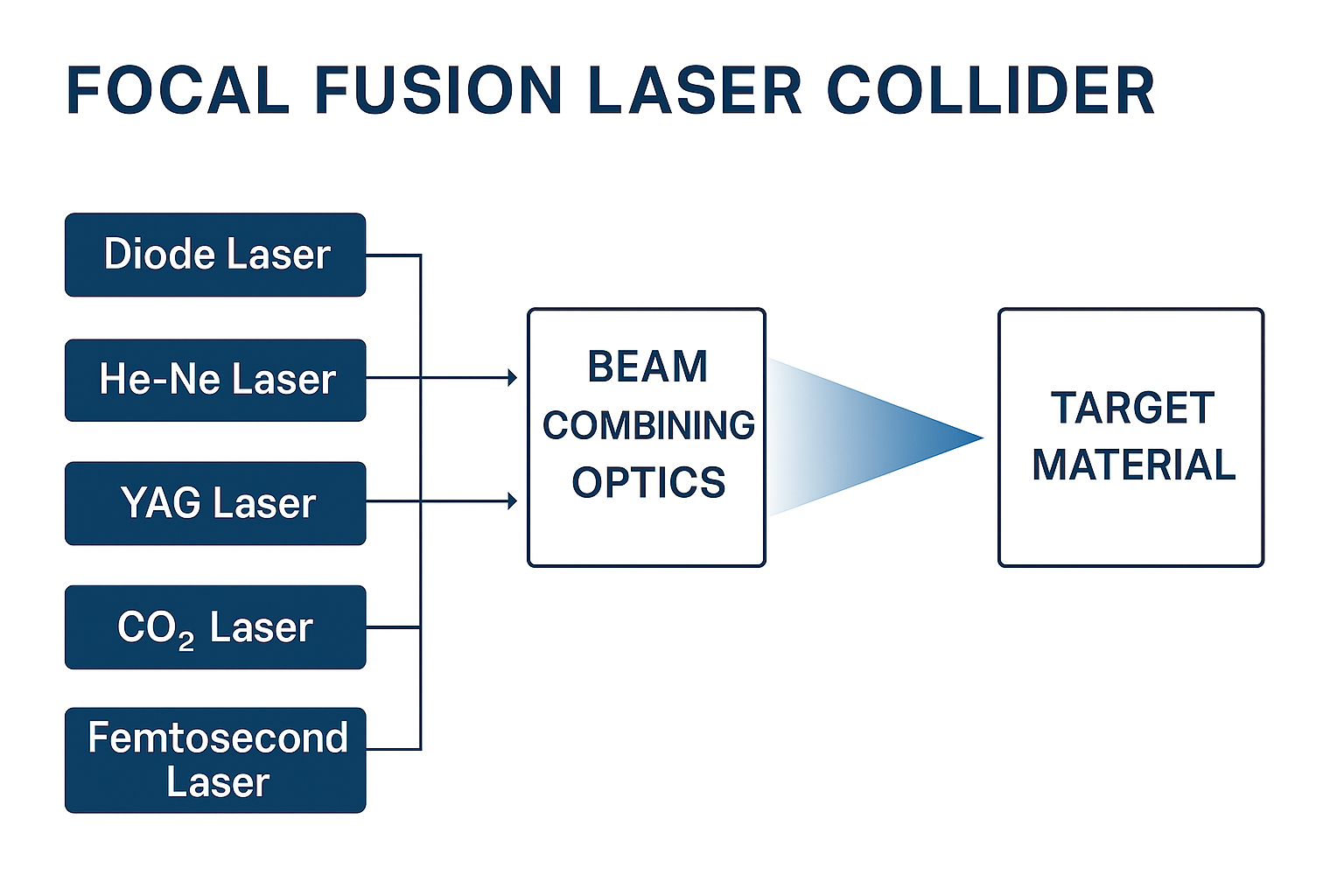 FOCAL FUSION LASER COLLIDER

Diode Laser

He-Ne Laser

YAG Laser

$CO_2$ Laser

Femtosecond Laser

BEAM COMBINING OPTICS

TARGET MATERIAL